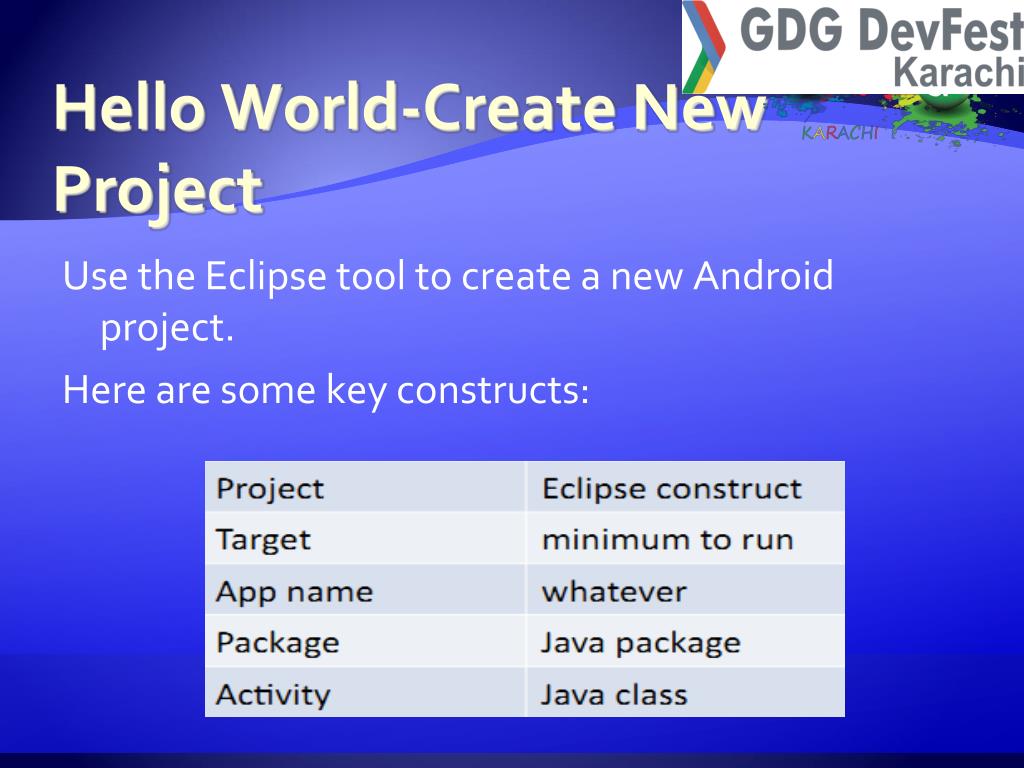 GDG DevFest Karachi

KARACHI

Hello World-Create New Project

Use the Eclipse tool to create a new Android project.

Here are some key constructs:

| Project | Eclipse construct |
|---|---|
| Target | minimum to run |
| App name | whatever |
| Package | Java package |
| Activity | Java class |